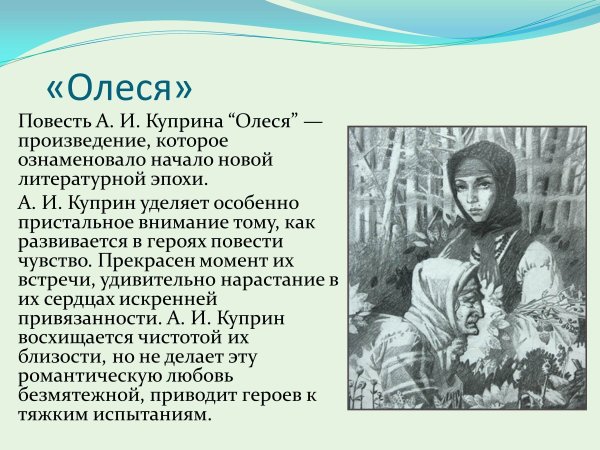 «Олеся»

Повесть А. И. Куприна “Олеся” — произведение, которое ознаменовало начало новой литературной эпохи.

А. И. Куприн уделяет особенно пристальное внимание тому, как развивается в героях повести чувство. Прекрасен момент их встречи, удивительно нарастание в их сердцах искренней привязанности. А. И. Куприн восхищается чистотой их близости, но не делает эту романтическую любовь безмятежной, приводит героев к тяжким испытаниям.